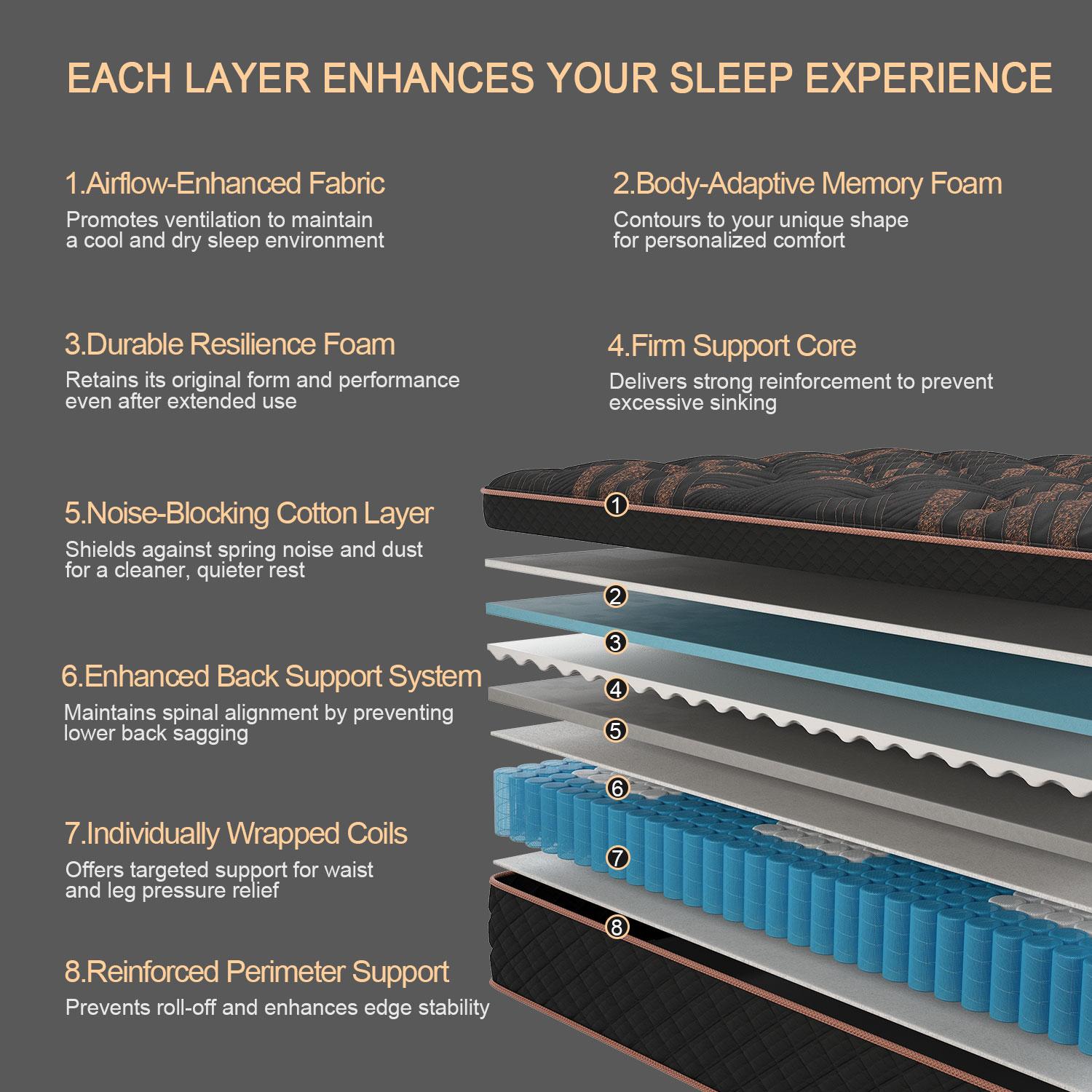 EACH LAYER ENHANCES YOUR SLEEP EXPERIENCE

1.Airflow-Enhanced Fabric
Promotes ventilation to maintain a cool and dry sleep environment

2.Body-Adaptive Memory Foam
Contours to your unique shape for personalized comfort

3.Durable Resilience Foam
Retains its original form and performance even after extended use

4.Firm Support Core
Delivers strong reinforcement to prevent excessive sinking

5.Noise-Blocking Cotton Layer
Shields against spring noise and dust for a cleaner, quieter rest

6.Enhanced Back Support System
Maintains spinal alignment by preventing lower back sagging

7.Individually Wrapped Coils
Offers targeted support for waist and leg pressure relief

8.Reinforced Perimeter Support
Prevents roll-off and enhances edge stability

1
2
3
4
5
6
7
8